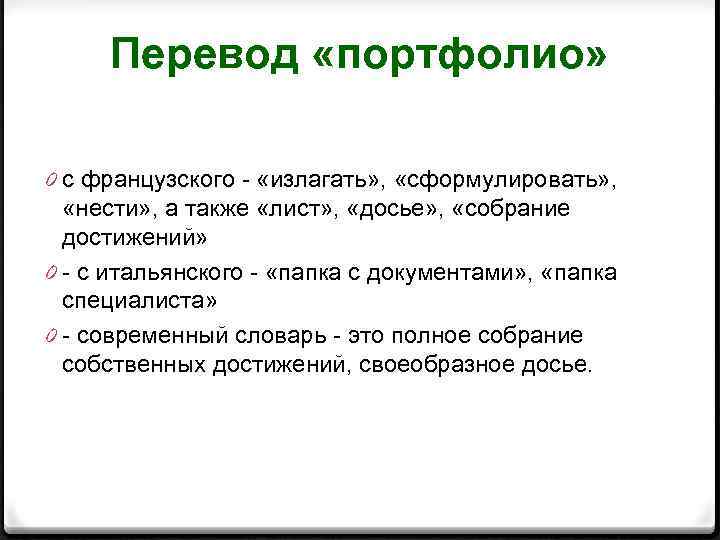 Перевод «портфолио»

0 с французского - «излагать», «сформулировать», «нести», а также «лист», «досье», «собрание достижений»

0 - с итальянского - «папка с документами», «папка специалиста»

0 - современный словарь - это полное собрание собственных достижений, своеобразное досье.